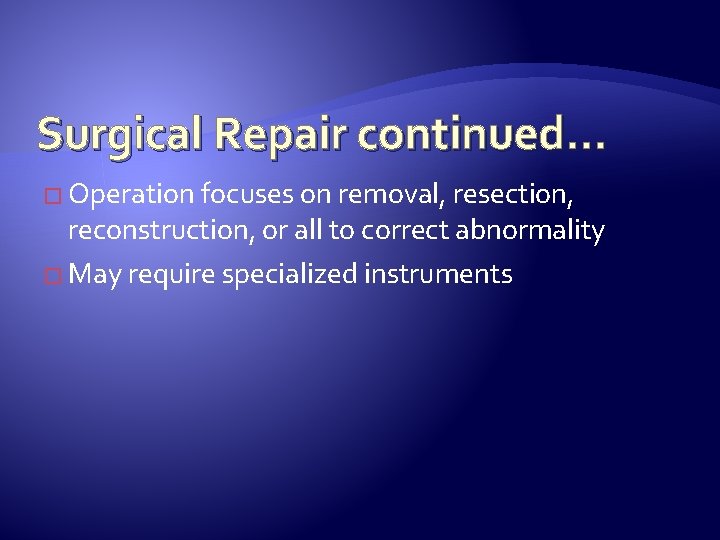 Surgical Repair continued…

□ Operation focuses on removal, resection, reconstruction, or all to correct abnormality

□ May require specialized instruments